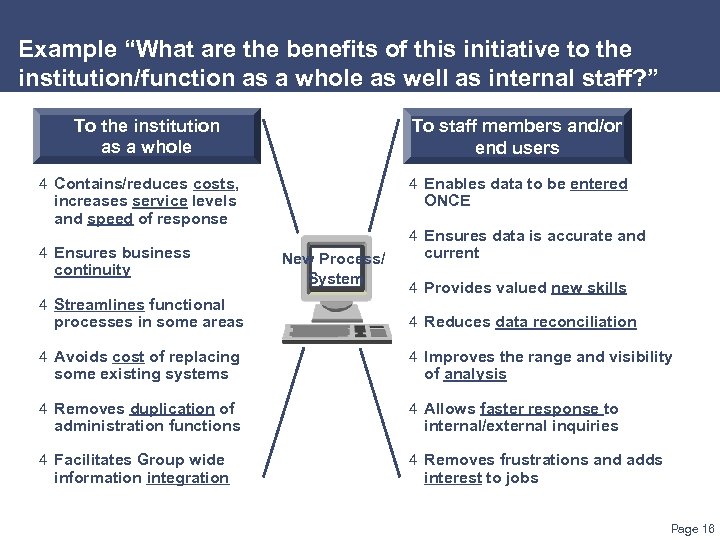 Example “What are the benefits of this initiative to the institution/function as a whole as well as internal staff?”

To the institution as a whole

4 Contains/reduces costs, increases service levels and speed of response

4 Ensures business continuity

4 Streamlines functional processes in some areas

4 Avoids cost of replacing some existing systems

4 Removes duplication of administration functions

4 Facilitates Group wide information integration

New Process/ System

To staff members and/or end users

4 Enables data to be entered ONCE

4 Ensures data is accurate and current

4 Provides valued new skills

4 Reduces data reconciliation

4 Improves the range and visibility of analysis

4 Allows faster response to internal/external inquiries

4 Removes frustrations and adds interest to jobs

Page 16